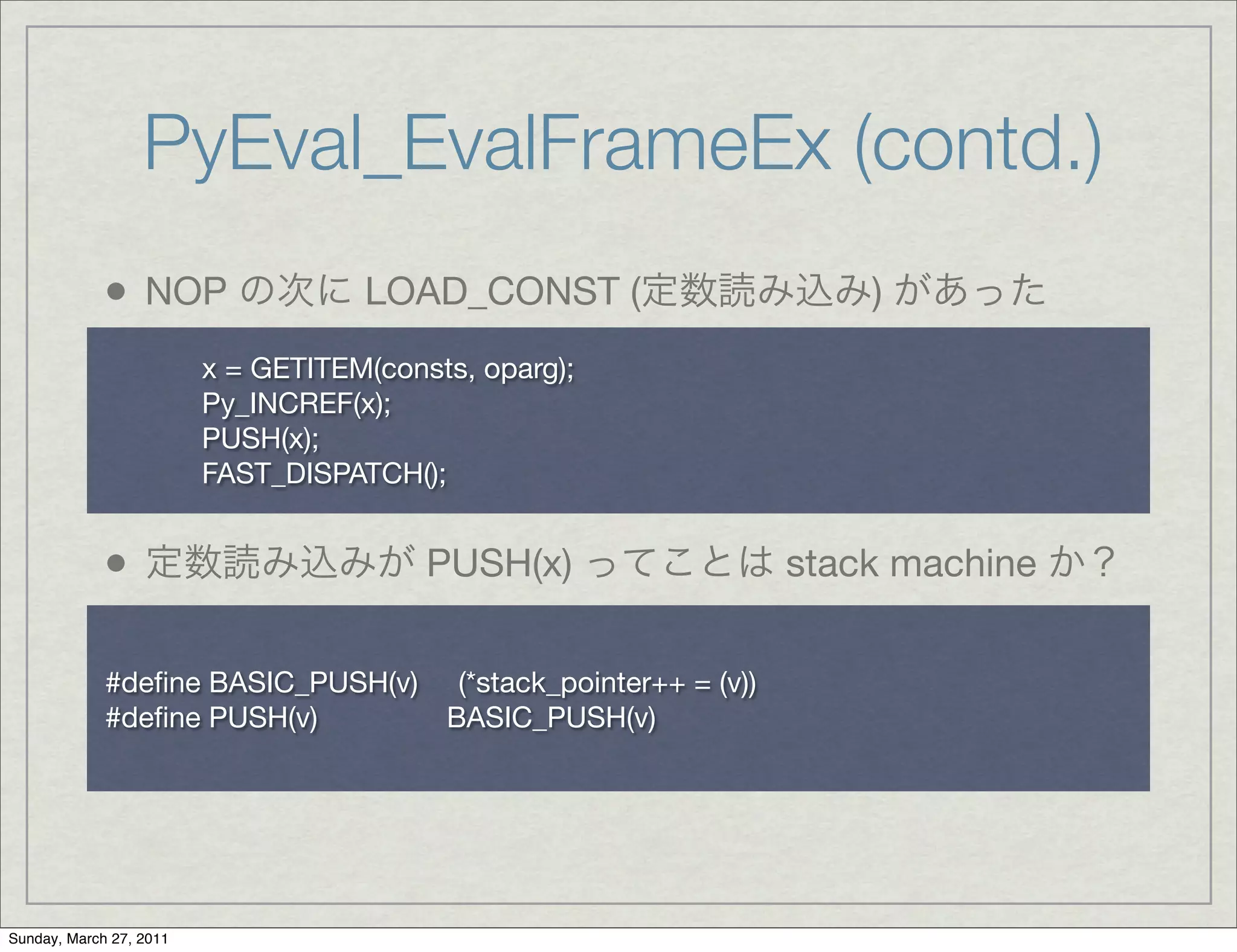 PyEval_EvalFrameEx (contd.)

• NOP の次に LOAD_CONST (定数読み込み) があった

x = GETITEM(consts, oparg);
Py_INCREF(x);
PUSH(x);
FAST_DISPATCH();

• 定数読み込みが PUSH(x) ってことは stack machine か？

#define BASIC_PUSH(v) (*stack_pointer++ = (v))
#define PUSH(v) BASIC_PUSH(v)

Sunday, March 27, 2011